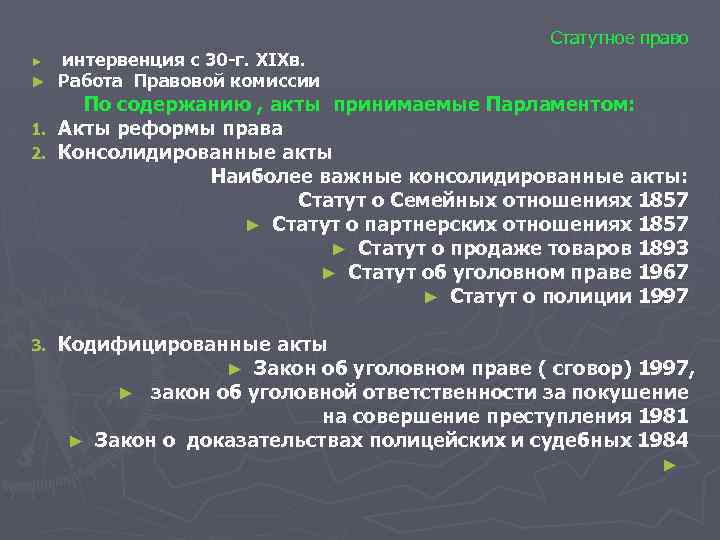 Статутное право

► интервенция с 30-г. XIXв.
► Работа Правовой комиссии

По содержанию , акты принимаемые Парламентом:

1. Акты реформы права
2. Консолидированные акты

Наиболее важные консолидированные акты:
Статут о Семейных отношениях 1857
► Статут о партнерских отношениях 1857
► Статут о продаже товаров 1893
► Статут об уголовном праве 1967
► Статут о полиции 1997

3. Кодифицированные акты

► Закон об уголовном праве ( сговор) 1997,
► закон об уголовной ответственности за покушение на совершение преступления 1981
► Закон о доказательствах полицейских и судебных 1984
►